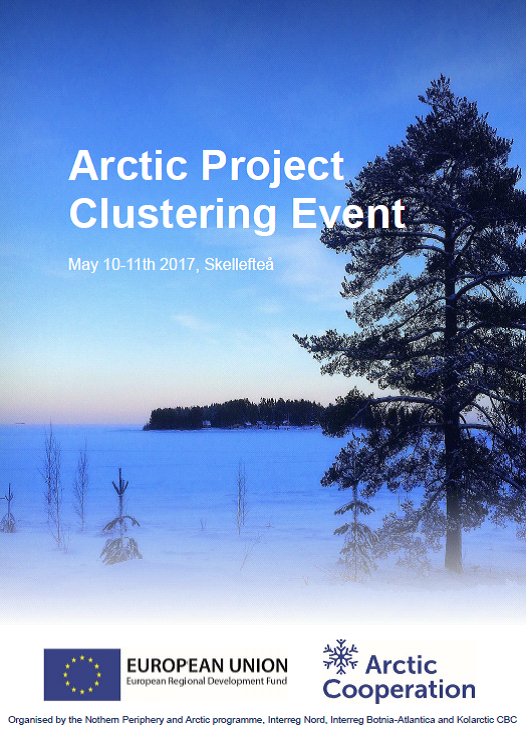 Arctic Project Clustering Event

May 10-11th 2017, Skellefteå

EUROPEAN UNION
European Regional Development Fund

Arctic Cooperation

Organised by the Nothern Periphery and Arctic programme, Interreg Nord, Interreg Botnia-Atlantica and Kolarctic CBC